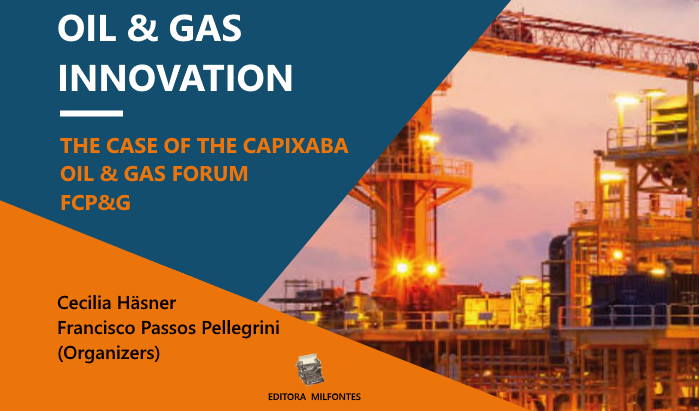 OIL & GAS INNOVATION

THE CASE OF THE CAPIXABA OIL & GAS FORUM FCP&G

Cecilia Häsner
Francisco Passos Pellegrini
(Organizers)

EDITORA MILFONTES